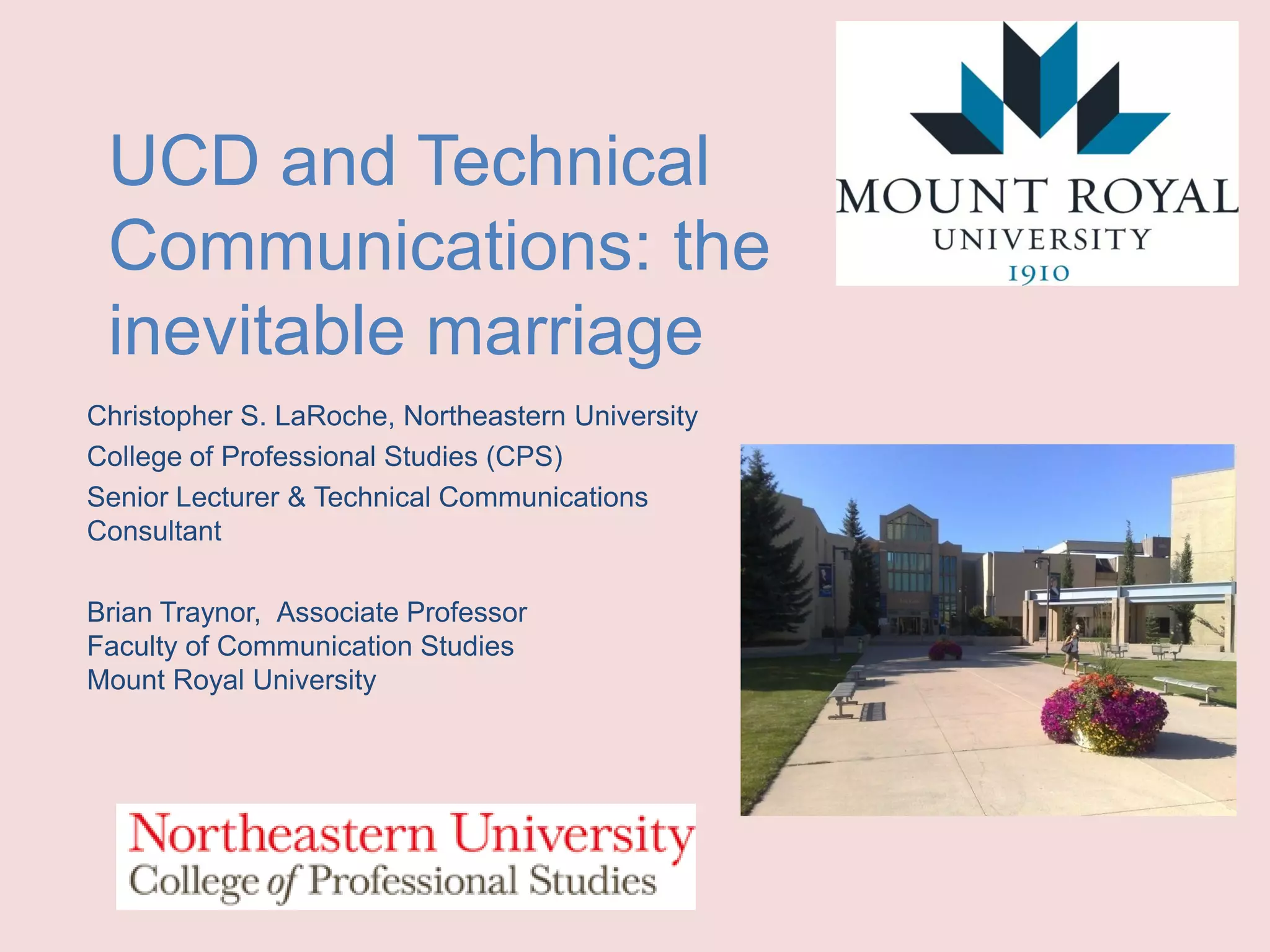 UCD and Technical Communications: the inevitable marriage

MOUNT ROYAL
UNIVERSITY
1910

Christopher S. LaRoche, Northeastern University
College of Professional Studies (CPS)
Senior Lecturer & Technical Communications Consultant

Brian Traynor, Associate Professor
Faculty of Communication Studies
Mount Royal University

Northeastern University
College of Professional Studies